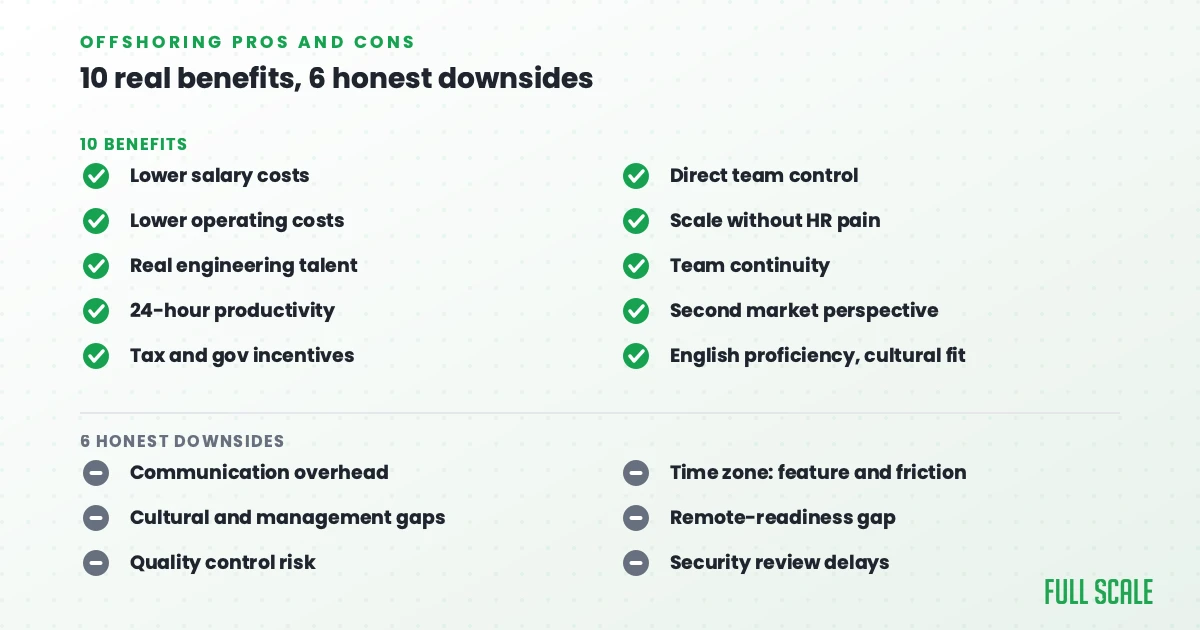 OFFSHORING PROS AND CONS

10 real benefits, 6 honest downsides

10 BENEFITS

Lower salary costs

Lower operating costs

Real engineering talent

24-hour productivity

Tax and gov incentives

Direct team control

Scale without HR pain

Team continuity

Second market perspective

English proficiency, cultural fit

6 HONEST DOWNSIDES

Communication overhead

Cultural and management gaps

Quality control risk

Time zone: feature and friction

Remote-readiness gap

Security review delays

FULL SCALE